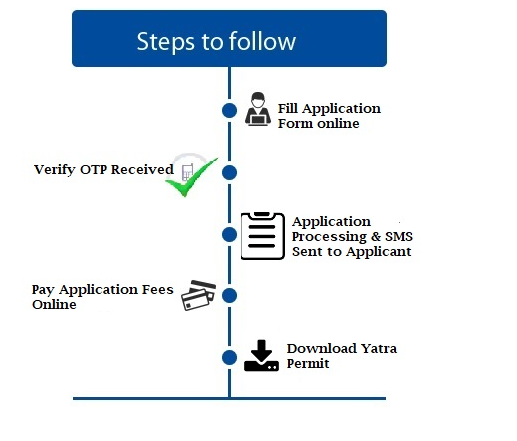 Steps to follow

Fill Application Form online

Verify OTP Received

Application Processing & SMS Sent to Applicant

Pay Application Fees Online

Download Yatra Permit